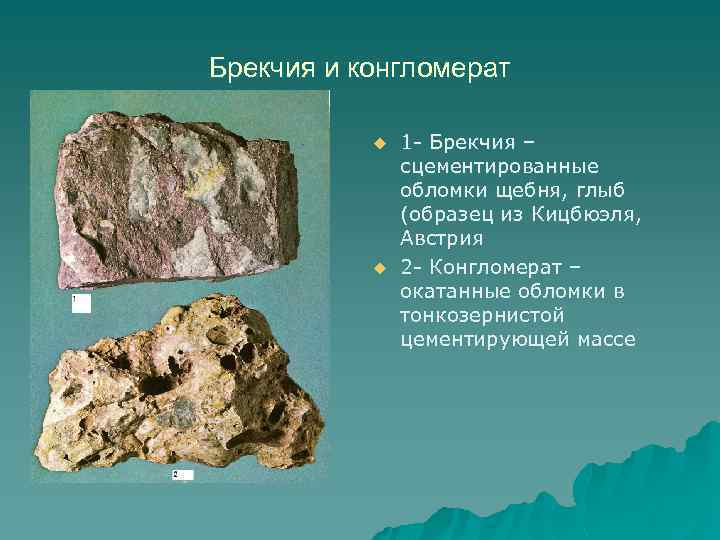 Брекчия и конгломерат

1

2

1- Брекчия – сцементированные обломки щебня, глыб (образец из Кицбюэля, Австрия

2- Конгломерат – окатанные обломки в тонкозернистой цементирующей массе